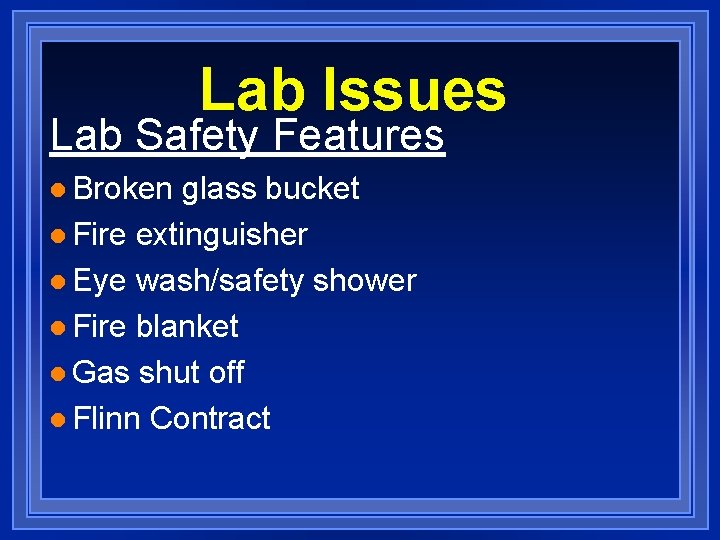 Lab Issues

Lab Safety Features

- Broken glass bucket
- Fire extinguisher
- Eye wash/safety shower
- Fire blanket
- Gas shut off
- Flinn Contract